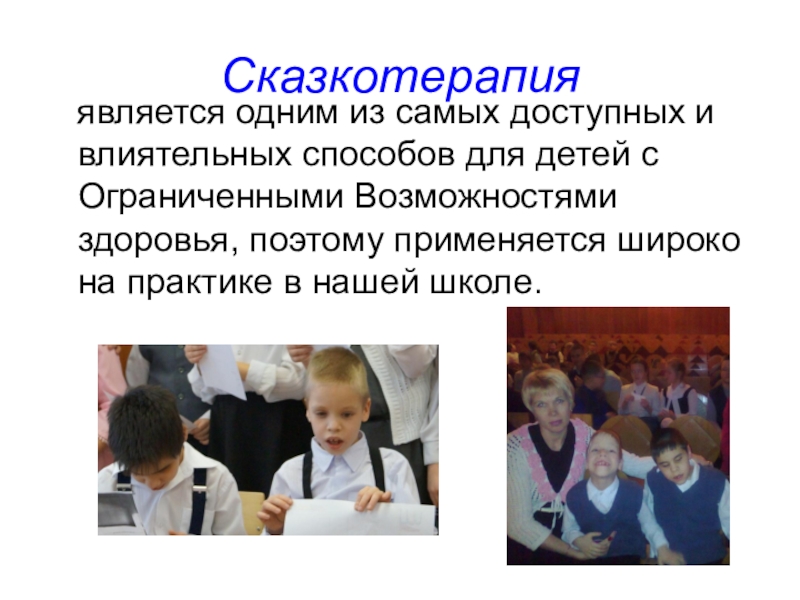 Сказкотерапия

является одним из самых доступных и влиятельных способов для детей с Ограниченными Возможностями здоровья, поэтому применяется широко на практике в нашей школе.